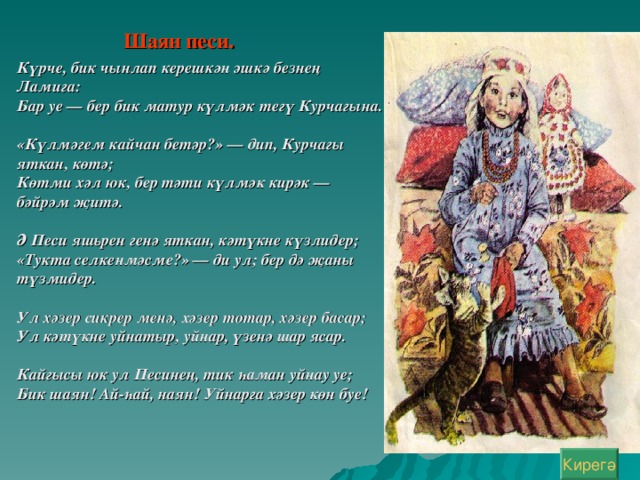 Шаян песи.

Күрче, бик чынлап керешкән эшкә безнең Ламига:
Бар уе — бер бик матур күлмәк тегү Курчагына.

«Күлмәгем кайчан бетәр?» — дип, Курчагы яткан, көтә;
Көтми хәл юк, бер тәти күлмәк кирәк — бәйрәм җитә.

Ә Песи яшьрен генә яткан, кәтүкне күзлидер;
«Тукта селкенмәсме?» — ди ул; бер дә җаны түзмидер.

Ул хәзер сикрер менә, хәзер тотар, хәзер басар;
Ул кәтүкне уйнатыр, уйнар, үзенә шар ясар.

Кайгысы юк ул Песинең, тик һаман уйнау уе;
Бик шаян! Ай-һай, наян! Уйнарга хәзер көн буе!

Кирегә